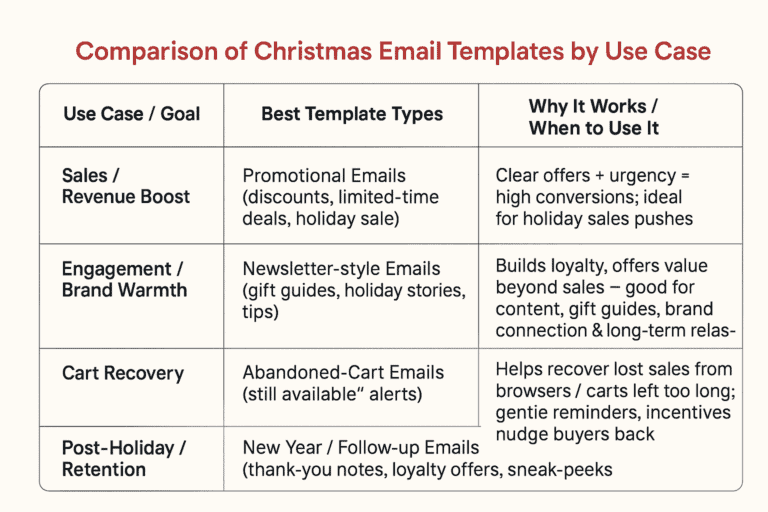 Comparison of Christmas Email Templates by Use Case

| Use Case / Goal | Best Template Types | Why It Works / When to Use It |
|---|---|---|
| Sales / Revenue Boost | Promotional Emails (discounts, limited-time deals, holiday sale) | Clear offers + urgency = high conversions; ideal for holiday sales pushes |
| Engagement / Brand Warmth | Newsletter-style Emails (gift guides, holiday stories, tips) | Builds loyalty, offers value beyond sales – good for content, gift guides, brand connection & long-term relas- |
| Cart Recovery | Abandoned-Cart Emails (still available" alerts) | Helps recover lost sales from browsers / carts left too long; gentie reminders, incentives nudge buyers back |
| Post-Holiday / Retention | New Year / Follow-up Emails (thank-you notes, loyalty offers, sneak-peeks | |